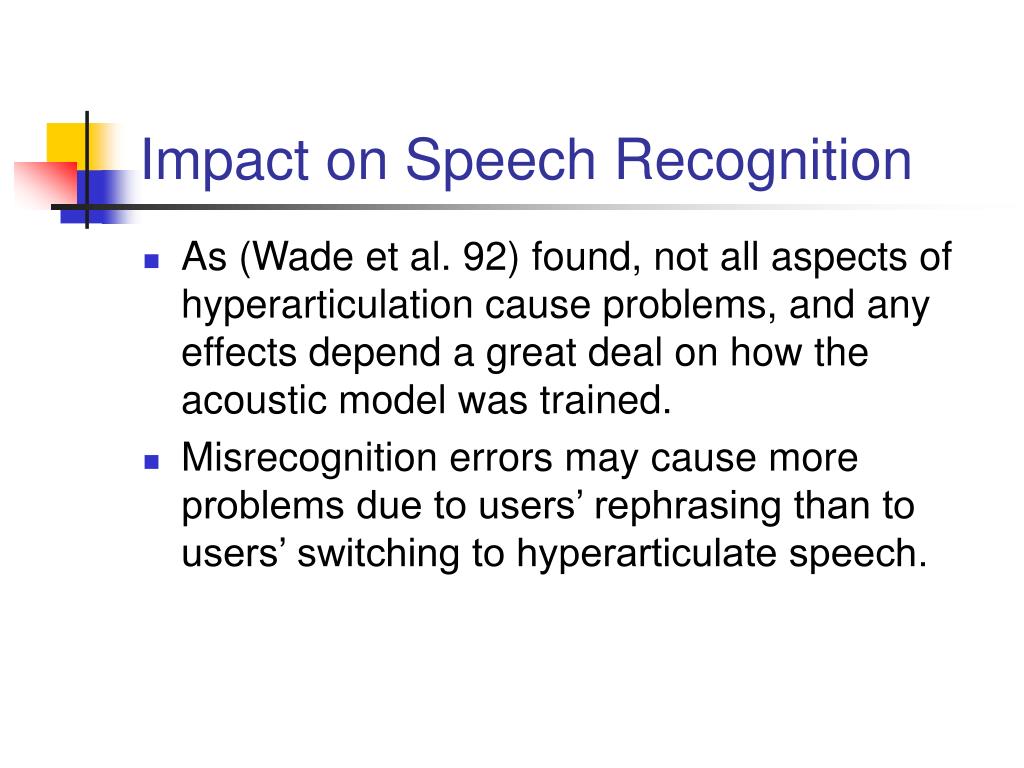 Impact on Speech Recognition

- As (Wade et al. 92) found, not all aspects of hyperarticulation cause problems, and any effects depend a great deal on how the acoustic model was trained.
- Misrecognition errors may cause more problems due to users’ rephrasing than to users’ switching to hyperarticulate speech.